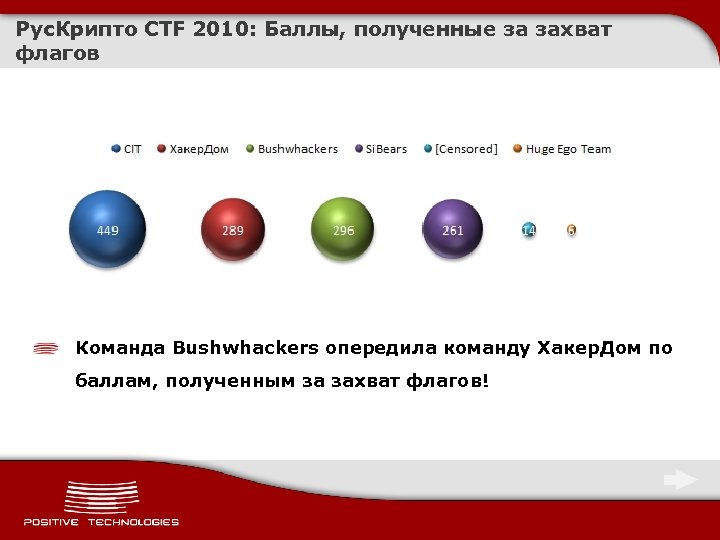 РусКрипто CTF 2010: Баллы, полученные за захват флагов

CIT ХакерДом Bushwhackers SiBears [Censored] Huge Ego Team

449 289 296 261 14 6

Команда Bushwhackers опередила команду ХакерДом по баллам, полученным за захват флагов!

POSITIVE TECHNOLOGIES